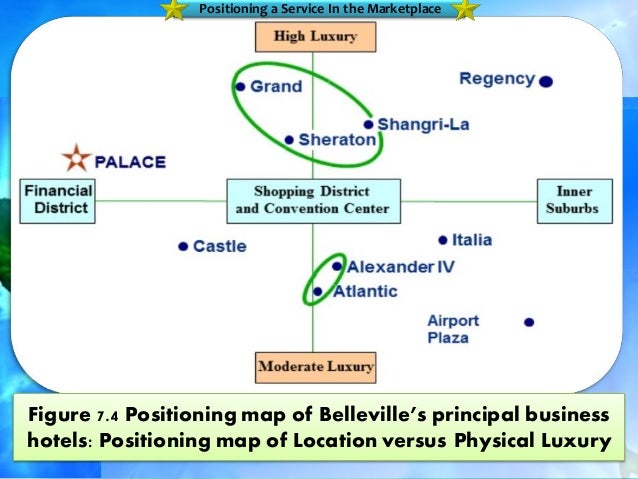 Positioning a Service In the Marketplace

High Luxury

Grand

Regency

Shangri-La

Sheraton

PALACE

Financial District

Shopping District and Convention Center

Inner Suburbs

Castle

Italia

Alexander IV

Atlantic

Airport Plaza

Moderate Luxury

Figure 7.4 Positioning map of Belleville's principal business hotels: Positioning map of Location versus Physical Luxury